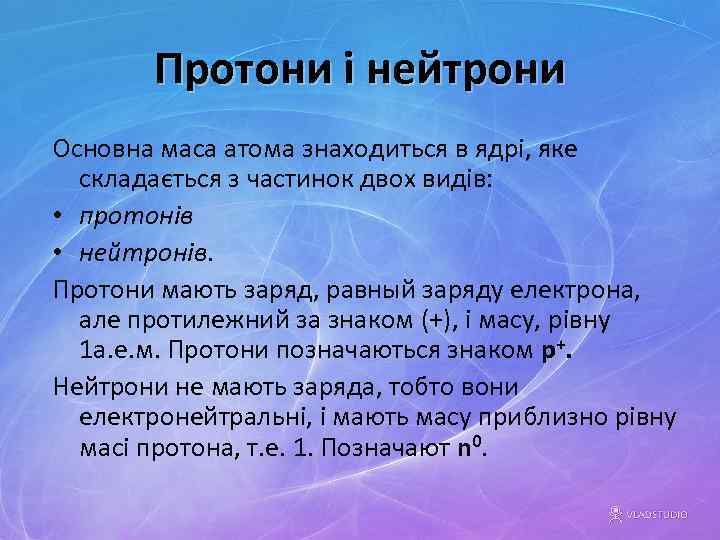 Протони і нейтрони

Основна маса атома знаходиться в ядрі, яке складається з частинок двох видів:

• протонів

• нейтронів.

Протони мають заряд, равный заряду електрона, але протилежний за знаком (+), і масу, рівну 1а.е.м. Протони позначаються знаком $p^+$.

Нейтрони не мають заряда, тобто вони електронейтральні, і мають масу приблизно рівну масі протона, т.е. 1. Позначают $n^0$.

VLADSTUDIO